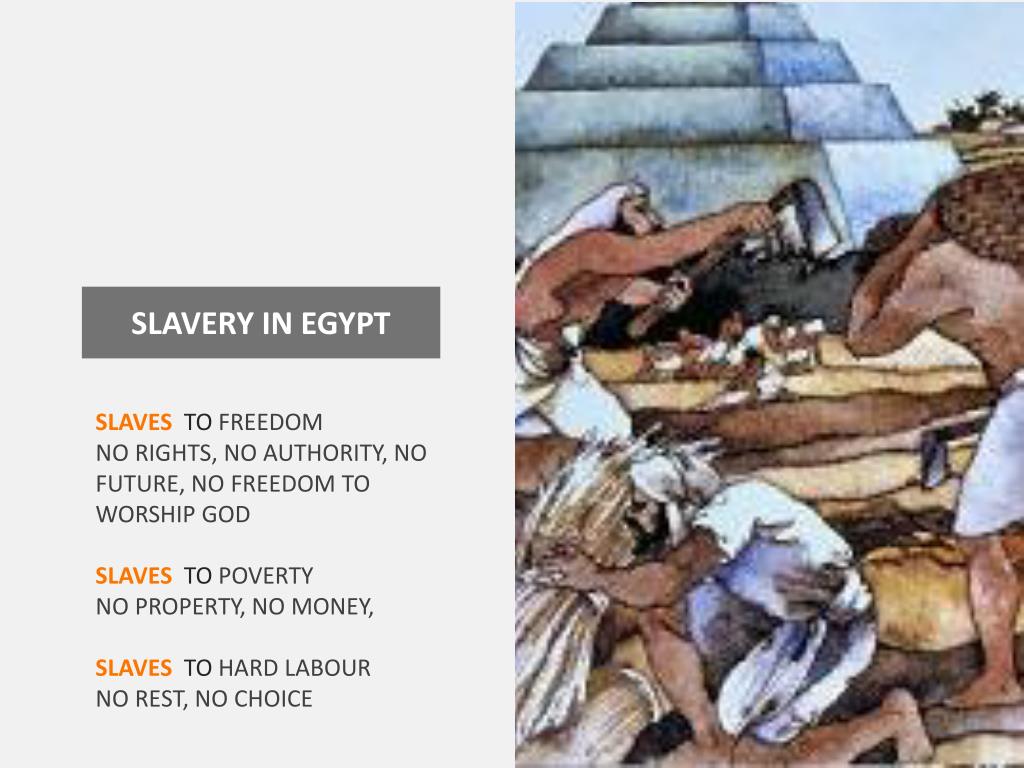 SLAVERY IN EGYPT

SLAVES TO FREEDOM
NO RIGHTS, NO AUTHORITY, NO FUTURE, NO FREEDOM TO WORSHIP GOD

SLAVES TO POVERTY
NO PROPERTY, NO MONEY,

SLAVES TO HARD LABOUR
NO REST, NO CHOICE